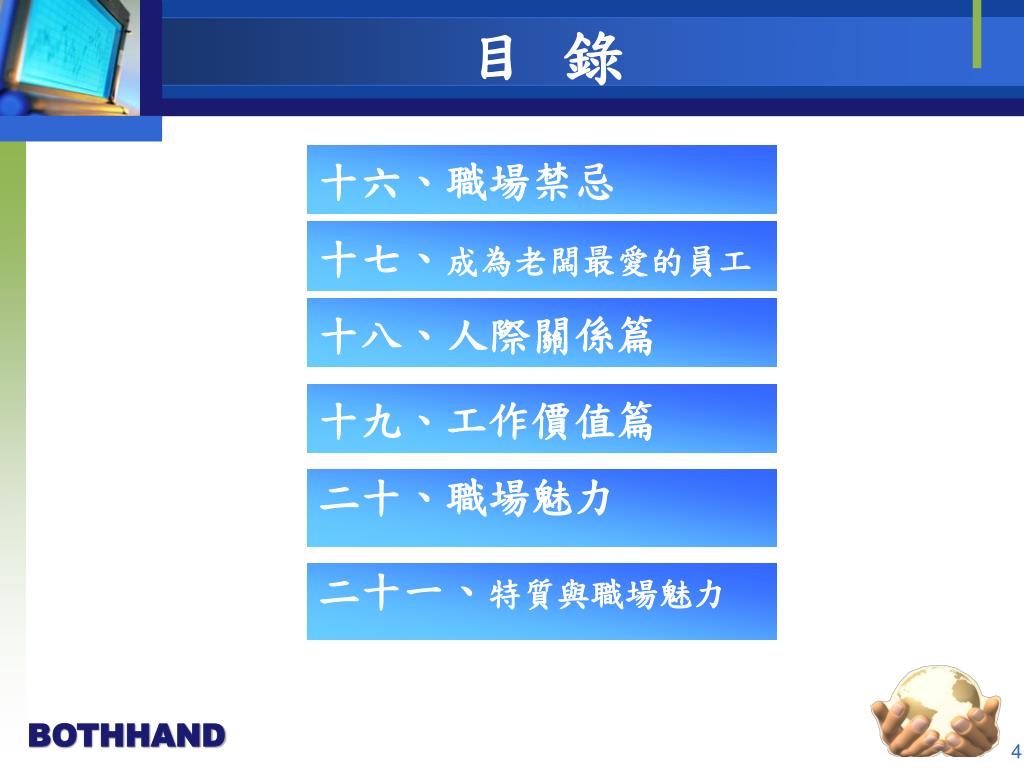 目 錄

十六、職場禁忌

十七、成為老闆最愛的員工

十八、人際關係篇

十九、工作價值篇

二十、職場魅力

二十一、特質與職場魅力

BOTHHAND

4